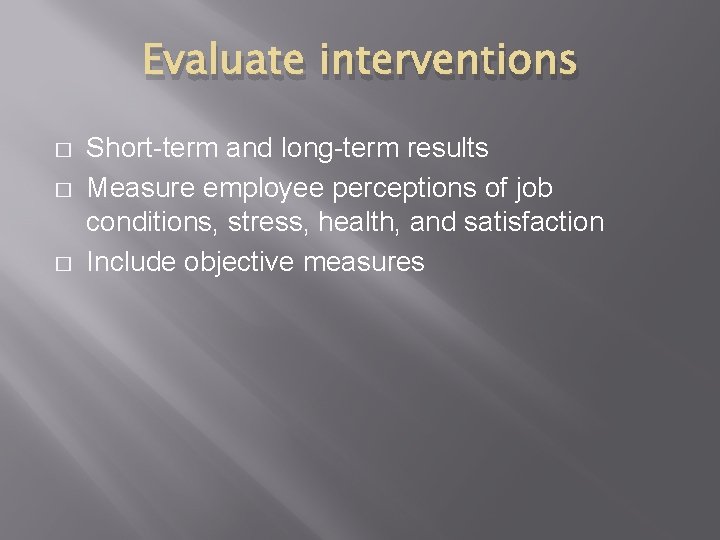 Evaluate interventions

□ Short-term and long-term results
□ Measure employee perceptions of job conditions, stress, health, and satisfaction
□ Include objective measures